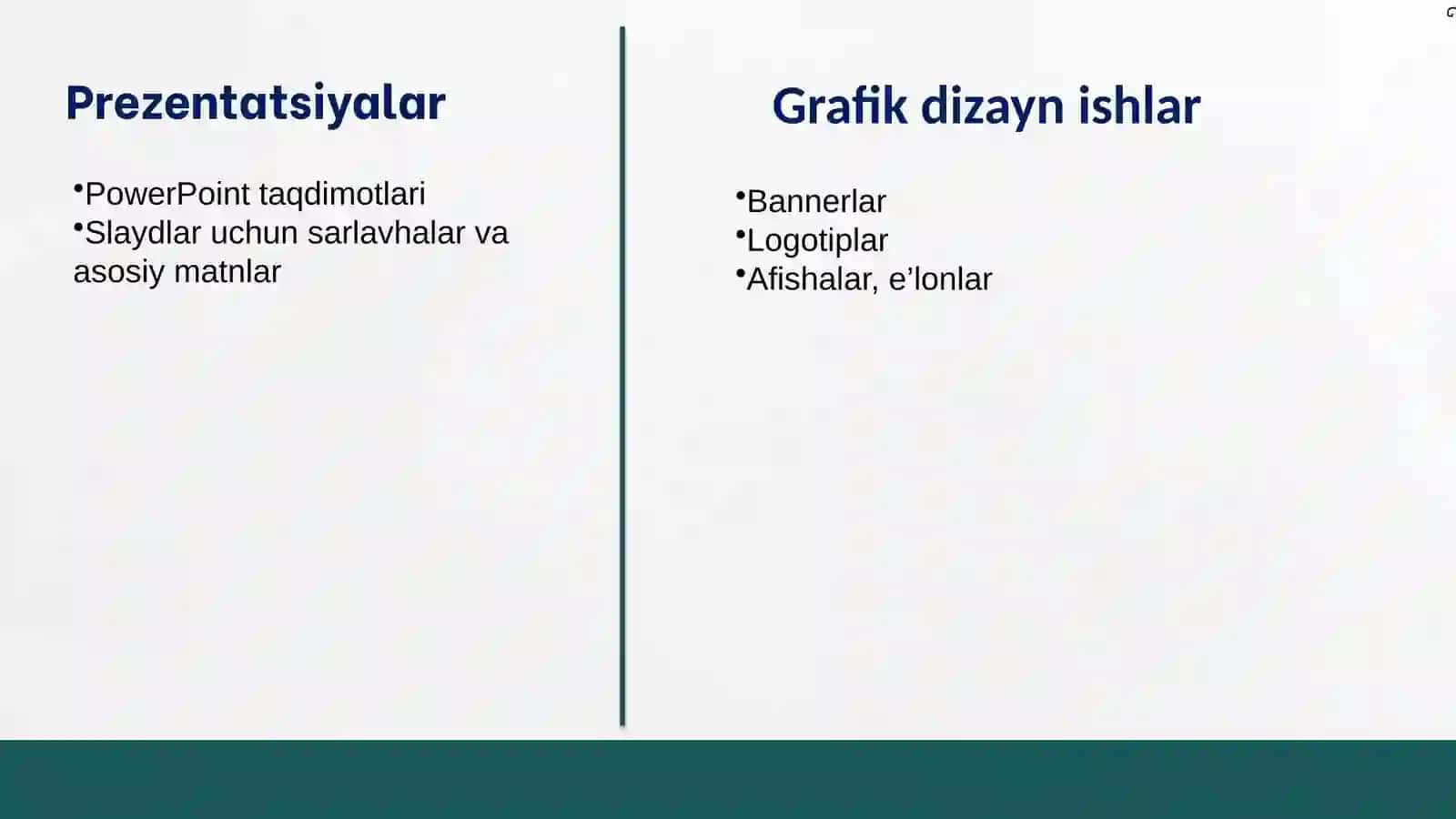 Prezentatsiyalar

•PowerPoint taqdimotlari
•Slaydlar uchun sarlavhalar va asosiy matnlar

Grafik dizayn ishlar

•Bannerlar
•Logotiplar
•Afishalar, e’lonlar